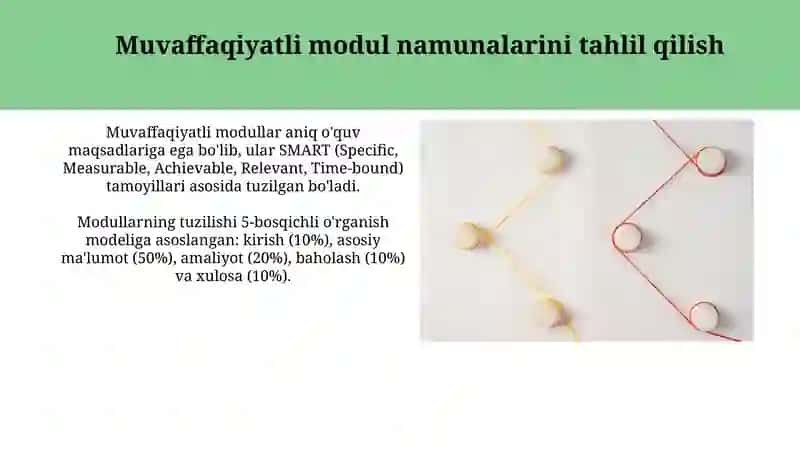 Muvaffaqiyatli modul namunalarini tahlil qilish

Muvaffaqiyatli modullar aniq o'quv maqsadlariga ega bo'lib, ular SMART (Specific, Measurable, Achievable, Relevant, Time-bound) tamoyillari asosida tuzilgan bo'ladi.

Modullarning tuzilishi 5-bosqichli o'rganish modeliga asoslangan: kirish (10%), asosiy ma'lumot (50%), amaliyot (20%), baholash (10%) va xulosa (10%).